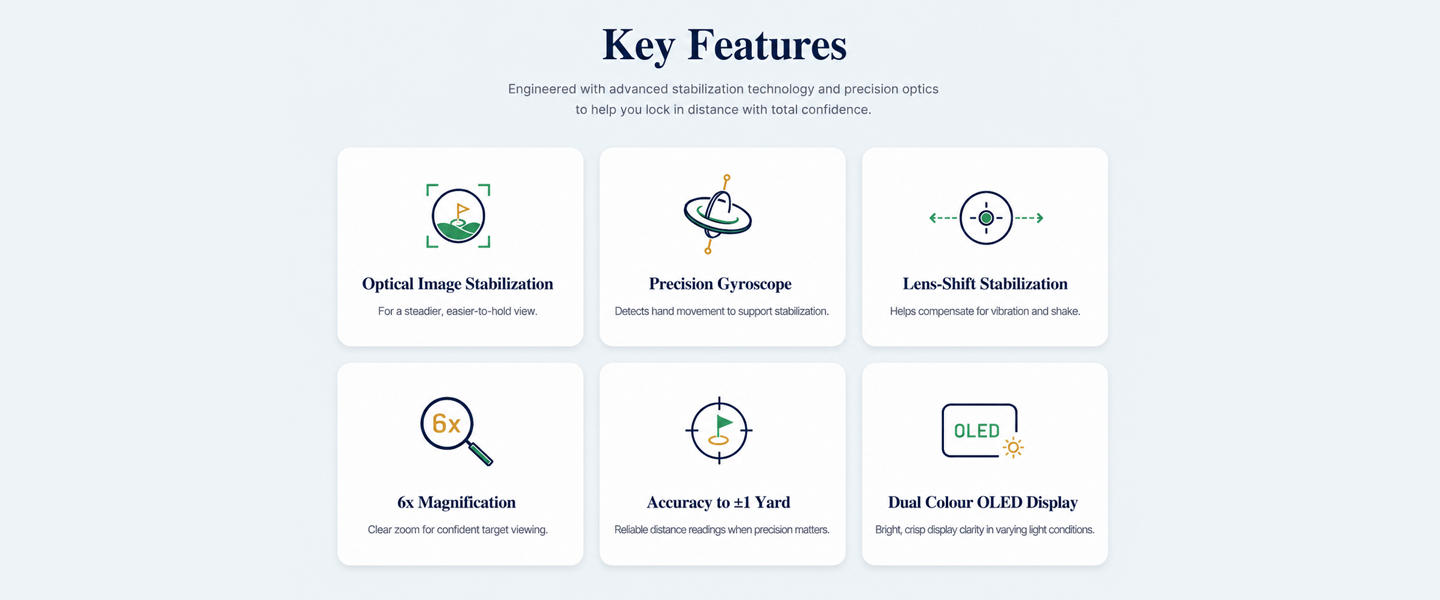 Key Features

Engineered with advanced stabilization technology and precision optics to help you lock in distance with total confidence.

Optical Image Stabilization

For a steadier, easier-to-hold view.

Precision Gyroscope

Detects hand movement to support stabilization.

Lens-Shift Stabilization

Helps compensate for vibration and shake.

6x

6x Magnification

Clear zoom for confident target viewing.

Accuracy to ±1 Yard

Reliable distance readings when precision matters.

OLED

Dual Colour OLED Display

Bright, crisp display clarity in varying light conditions.